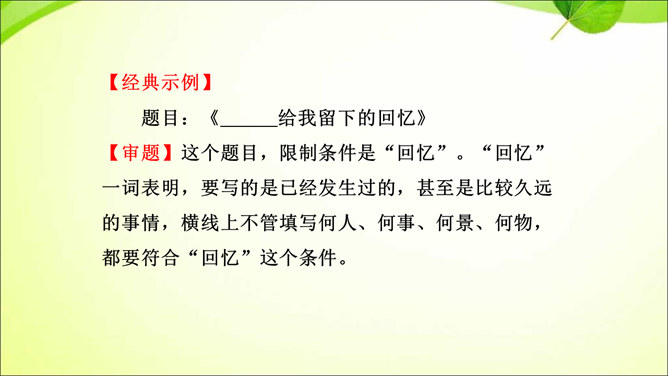 【经典示例】

题目：《______给我留下的回忆》

【审题】这个题目，限制条件是“回忆”。“回忆”一词表明，要写的是已经发生过的，甚至是比较久远的事情，横线上不管填写何人、何事、何景、何物，都要符合“回忆”这个条件。